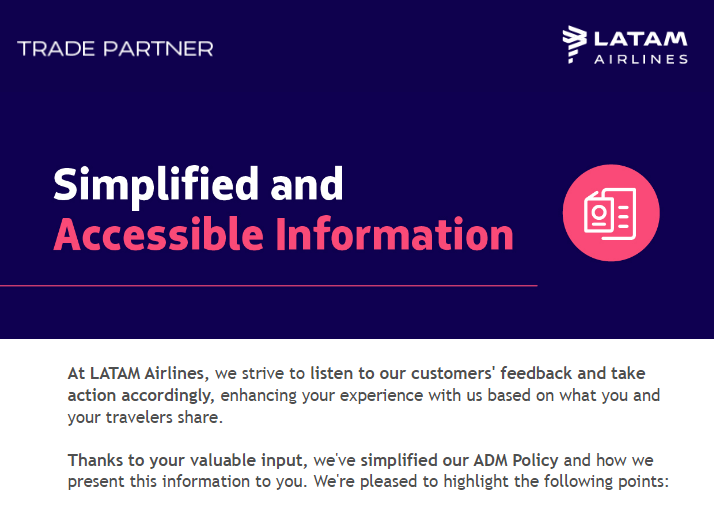 TRADE PARTNER

LATAM AIRLINES

Simplified and Accessible Information

At LATAM Airlines, we strive to listen to our customers' feedback and take action accordingly, enhancing your experience with us based on what you and your travelers share.

Thanks to your valuable input, we've simplified our ADM Policy and how we present this information to you. We're pleased to highlight the following points: